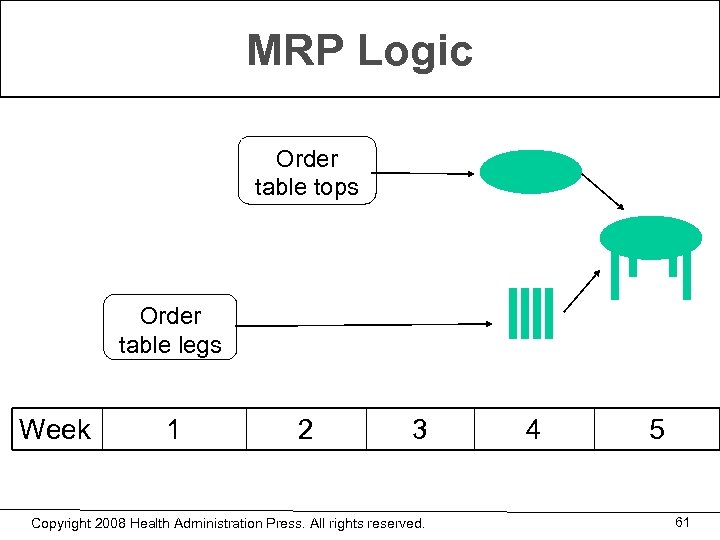 MRP Logic

Order table tops

Order table legs

| Week | 1 | 2 | 3 | 4 | 5 |
|---|---|---|---|---|---|

Copyright 2008 Health Administration Press. All rights reserved.

61